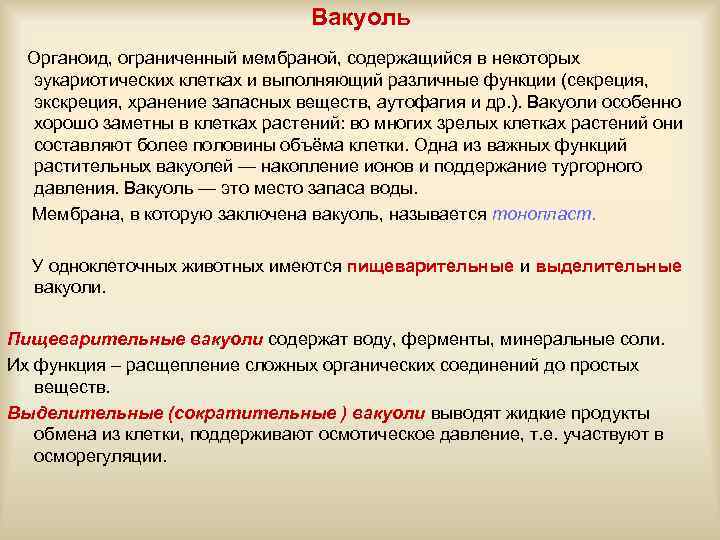 Вакуоль

Органоид, ограниченный мембраной, содержащийся в некоторых эукариотических клетках и выполняющий различные функции (секреция, экскреция, хранение запасных веществ, аутофагия и др.). Вакуоли особенно хорошо заметны в клетках растений: во многих зрелых клетках растений они составляют более половины объёма клетки. Одна из важных функций растительных вакуолей — накопление ионов и поддержание тургорного давления. Вакуоль — это место запаса воды.

Мембрана, в которую заключена вакуоль, называется тонопласт.

У одноклеточных животных имеются пищеварительные и выделительные вакуоли.

Пищеварительные вакуоли содержат воду, ферменты, минеральные соли.

Их функция – расщепление сложных органических соединений до простых веществ.

Выделительные (сократительные ) вакуоли выводят жидкие продукты обмена из клетки, поддерживают осмотическое давление, т.е. участвуют в осморегуляции.